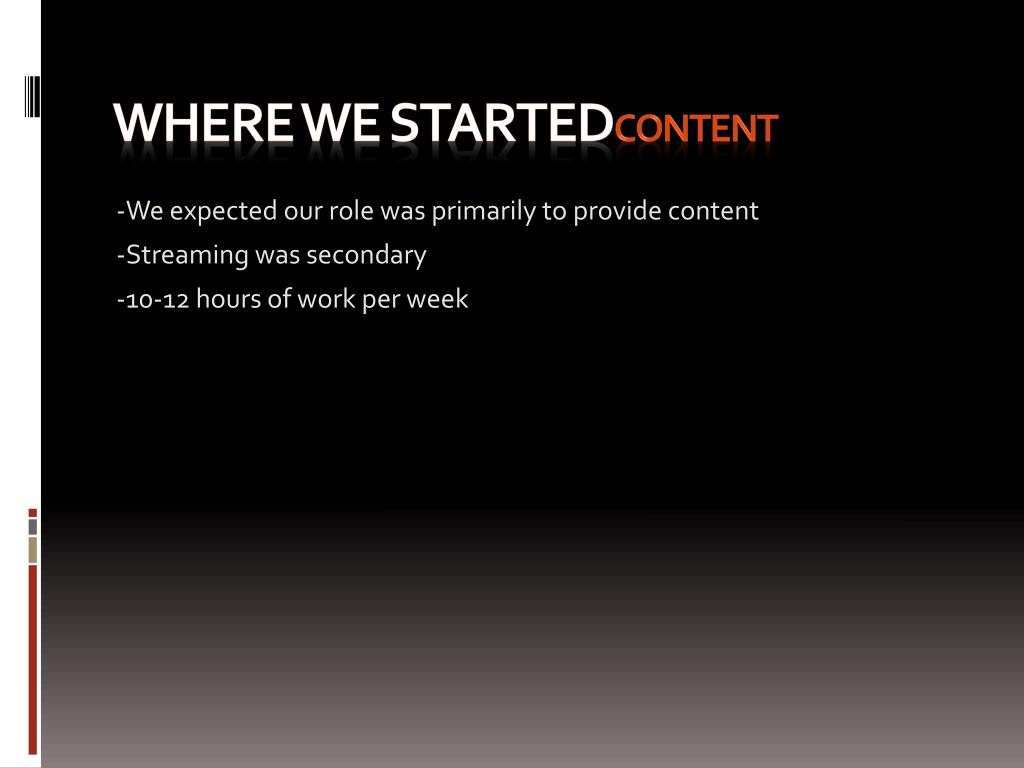 WHERE WE STARTEDCONTENT

-We expected our role was primarily to provide content

-Streaming was secondary

-10-12 hours of work per week